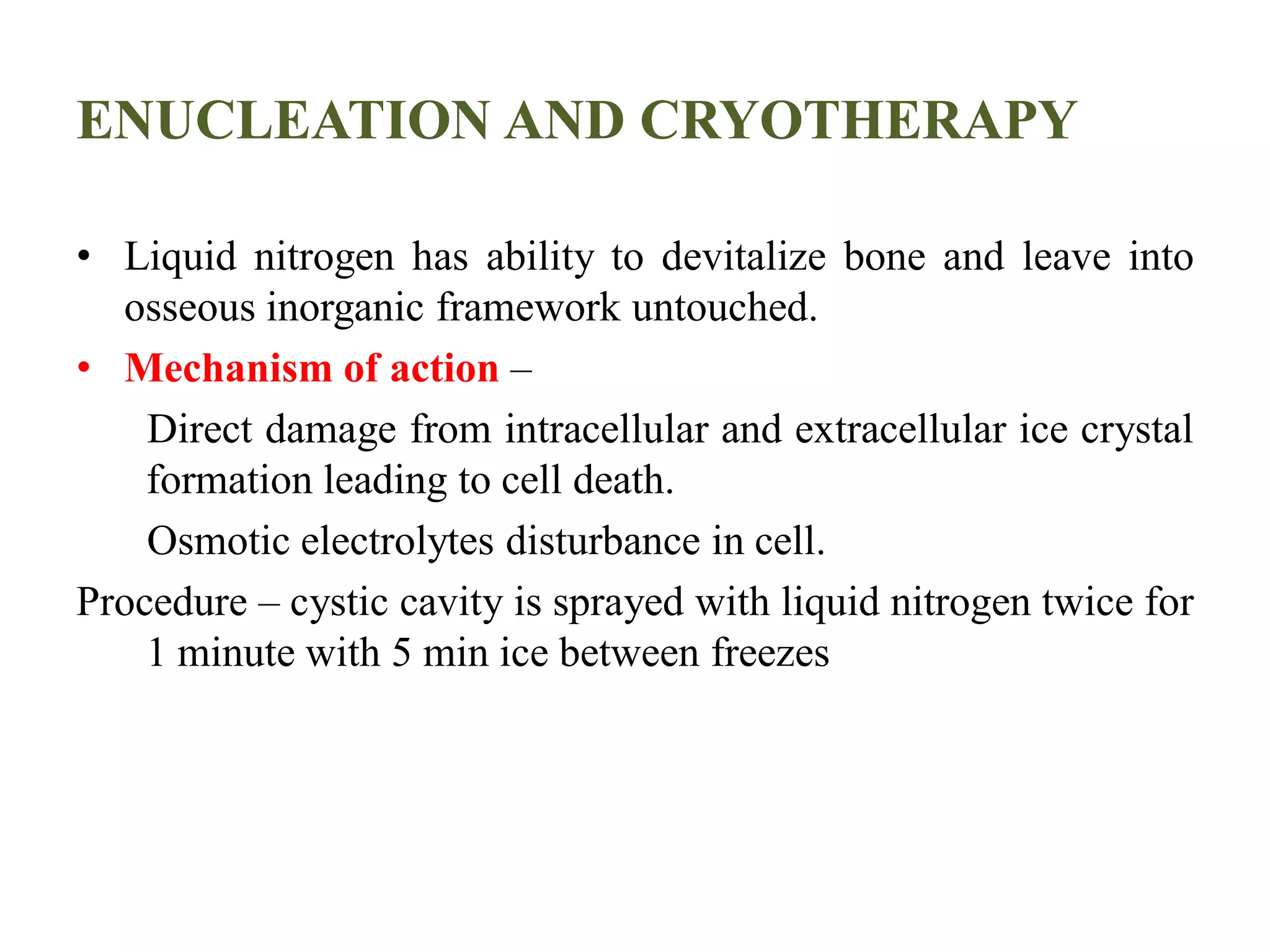 ENUCLEATION AND CRYOTHERAPY

• Liquid nitrogen has ability to devitalize bone and leave into osseous inorganic framework untouched.

• Mechanism of action –

Direct damage from intracellular and extracellular ice crystal formation leading to cell death.

Osmotic electrolytes disturbance in cell.

Procedure – cystic cavity is sprayed with liquid nitrogen twice for 1 minute with 5 min ice between freezes